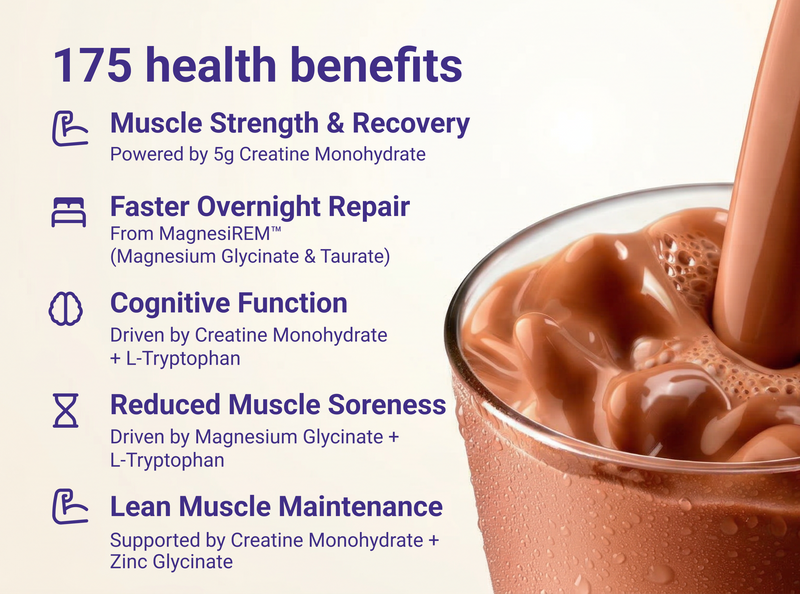 175 health benefits

Muscle Strength & Recovery
Powered by 5g Creatine Monohydrate

Faster Overnight Repair
From MagnesiREM™ (Magnesium Glycinate & Taurate)

Cognitive Function
Driven by Creatine Monohydrate + L-Tryptophan

Reduced Muscle Soreness
Driven by Magnesium Glycinate + L-Tryptophan

Lean Muscle Maintenance
Supported by Creatine Monohydrate + Zinc Glycinate